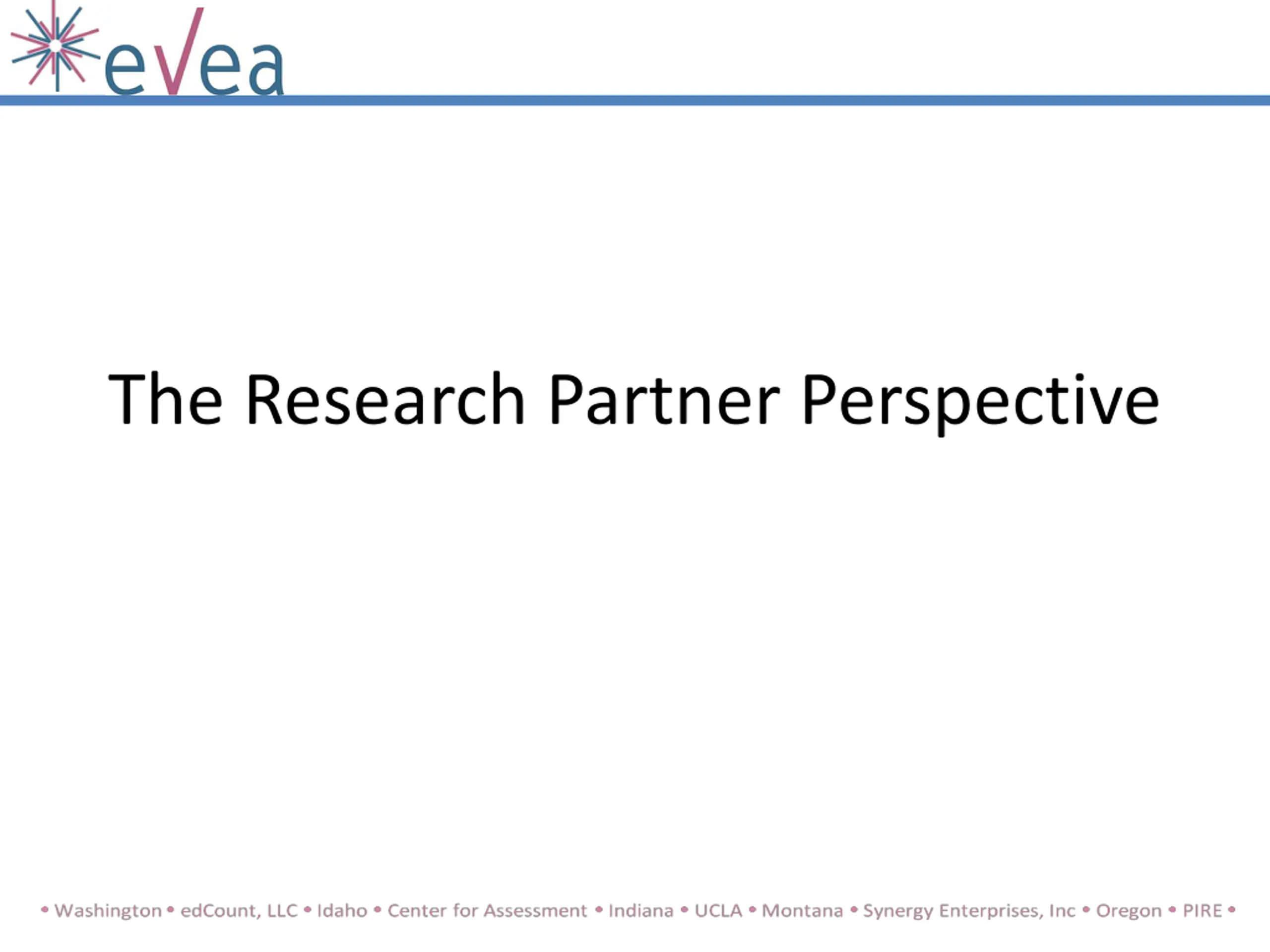 evea

The Research Partner Perspective

• Washington • edCount, LLC • Idaho • Center for Assessment • Indiana • UCLA • Montana • Synergy Enterprises, Inc • Oregon • PIRE •